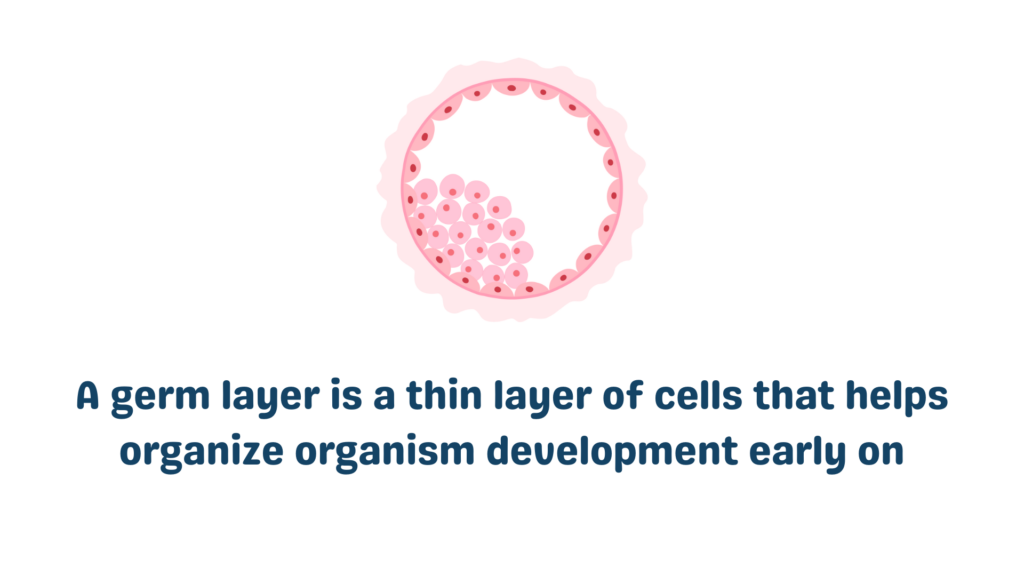 A germ layer is a thin layer of cells that helps organize organism development early on